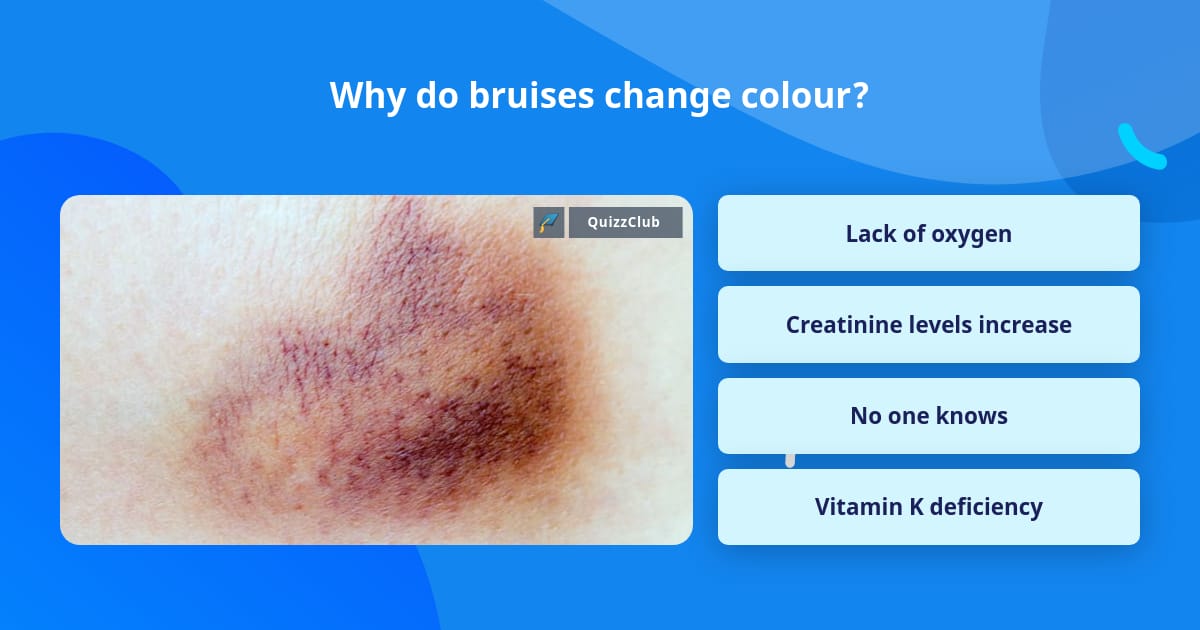 Why do bruises change colour?

QuizzClub

Lack of oxygen

Creatinine levels increase

No one knows

Vitamin K deficiency